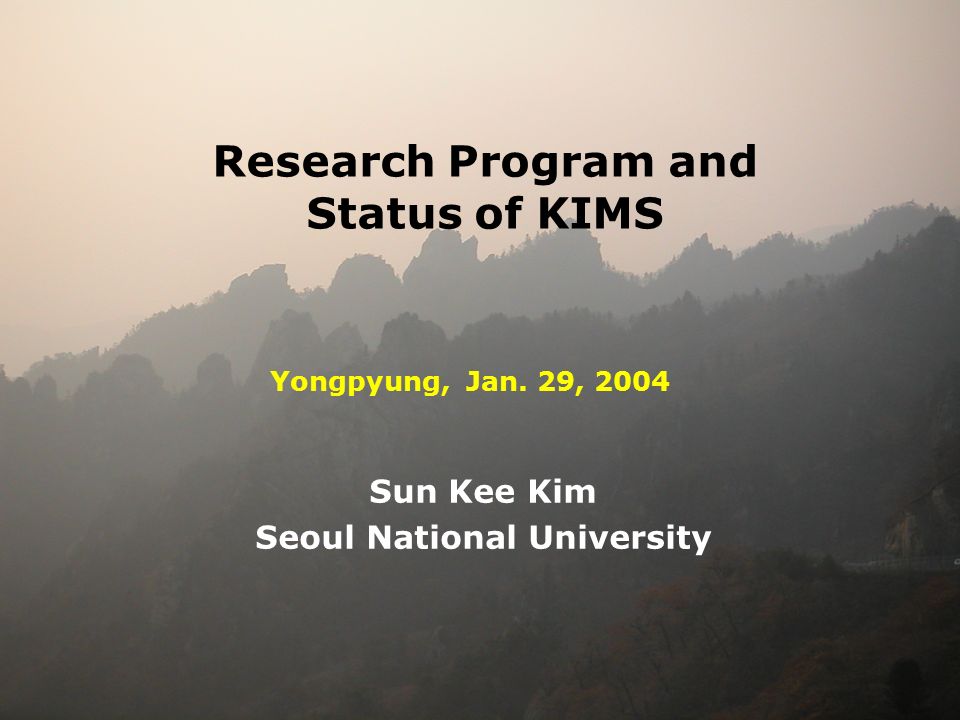 Research Program and Status of KIMS

Yongpyung, Jan. 29, 2004

Sun Kee Kim
Seoul National University